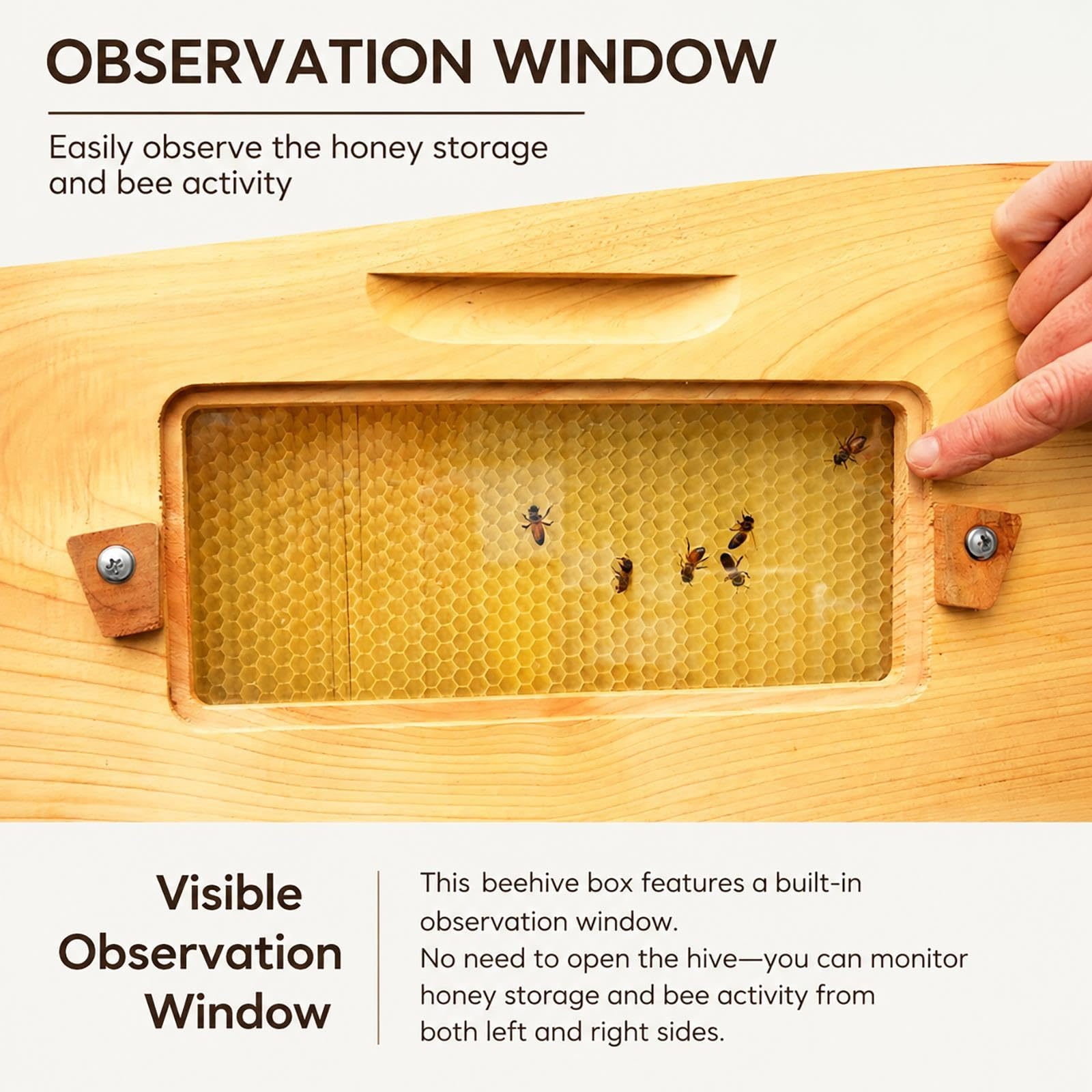 OBSERVATION WINDOW

Easily observe the honey storage and bee activity

Visible Observation Window

This beehive box features a built-in observation window.
No need to open the hive—you can monitor honey storage and bee activity from both left and right sides.